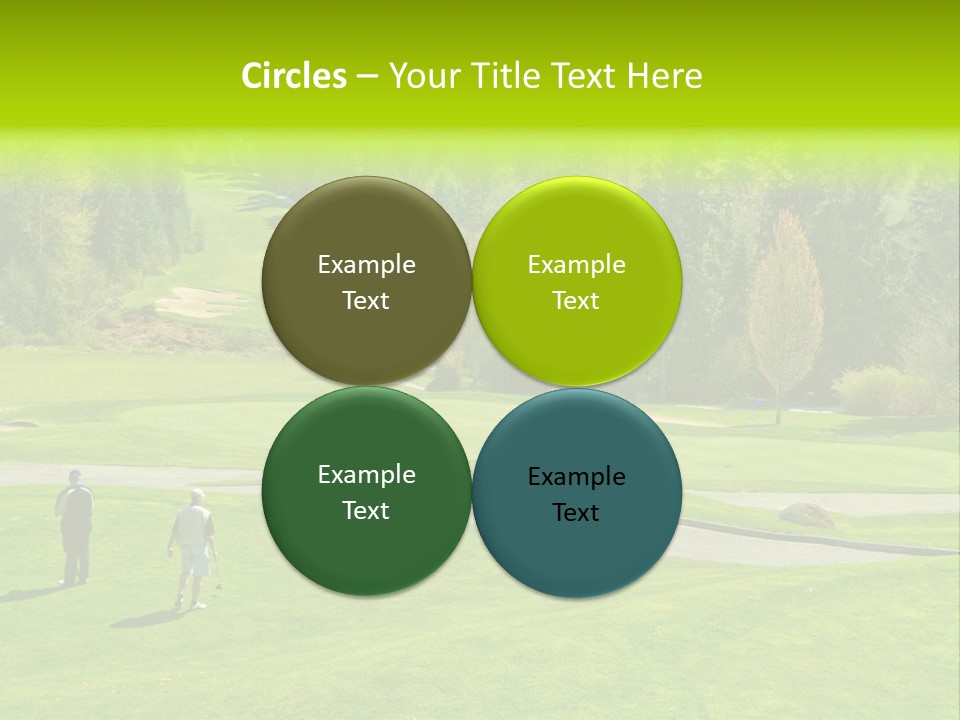 Circles – Your Title Text Here

Example Text

Example Text

Example Text

Example Text